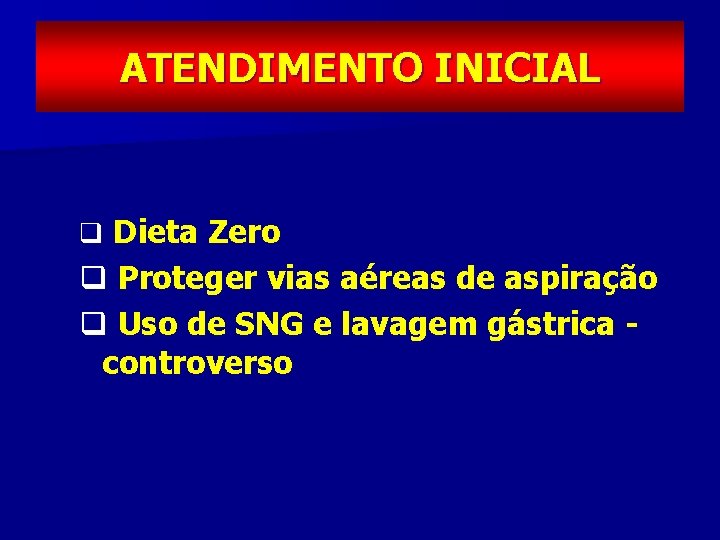 ATENDIMENTO INICIAL

❑ Dieta Zero
❑ Proteger vias aéreas de aspiração
❑ Uso de SNG e lavagem gástrica - controverso